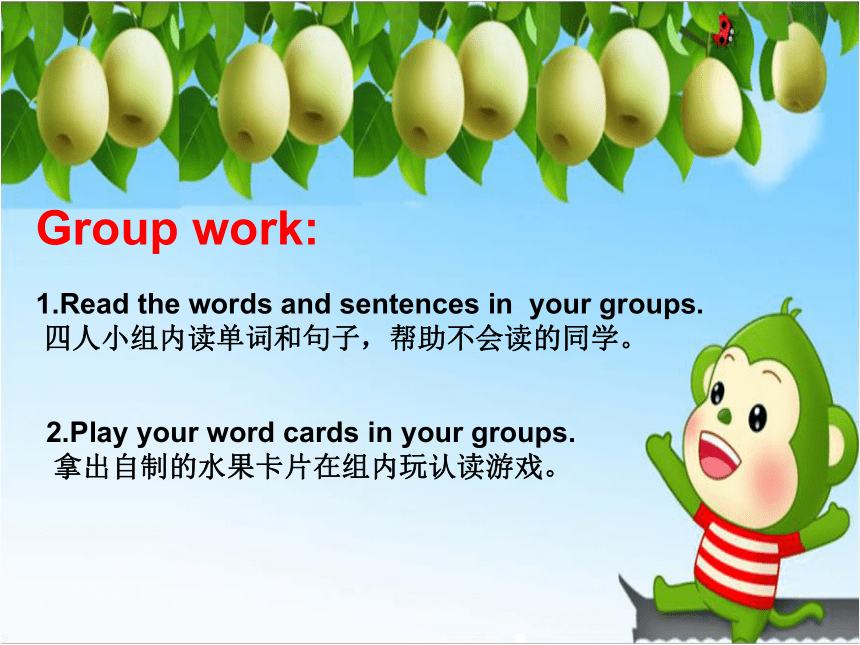 Group work:

1.Read the words and sentences in  your groups.
四人小组内读单词和句子，帮助不会读的同学。

2.Play your word cards in your groups.
拿出自制的水果卡片在组内玩认读游戏。